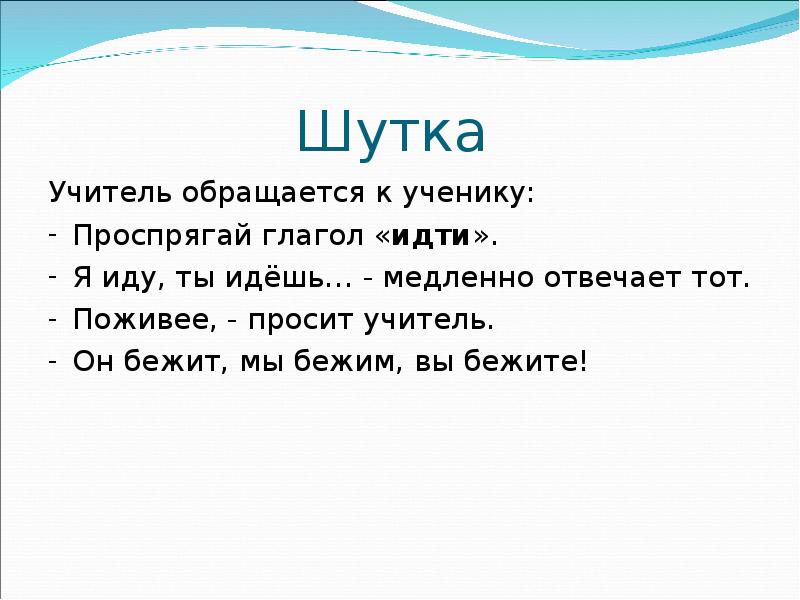 Шутка

Учитель обращается к ученику:

- Проспрягай глагол «идти».
- Я иду, ты идёшь… - медленно отвечает тот.
- Поживее, - просит учитель.
- Он бежит, мы бежим, вы бежите!